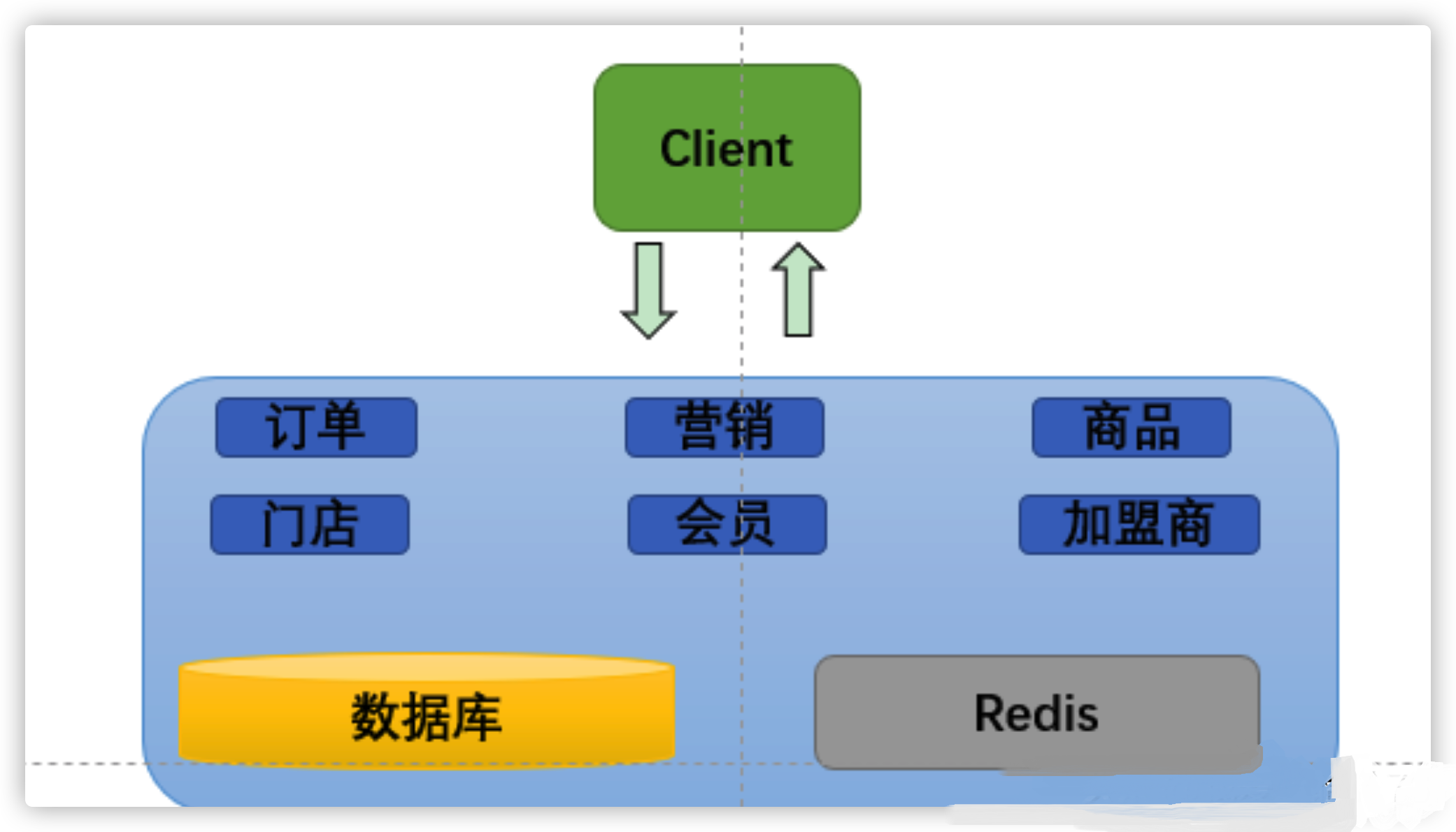 Client

订单 营销 商品

门店 会员 加盟商

数据库 Redis